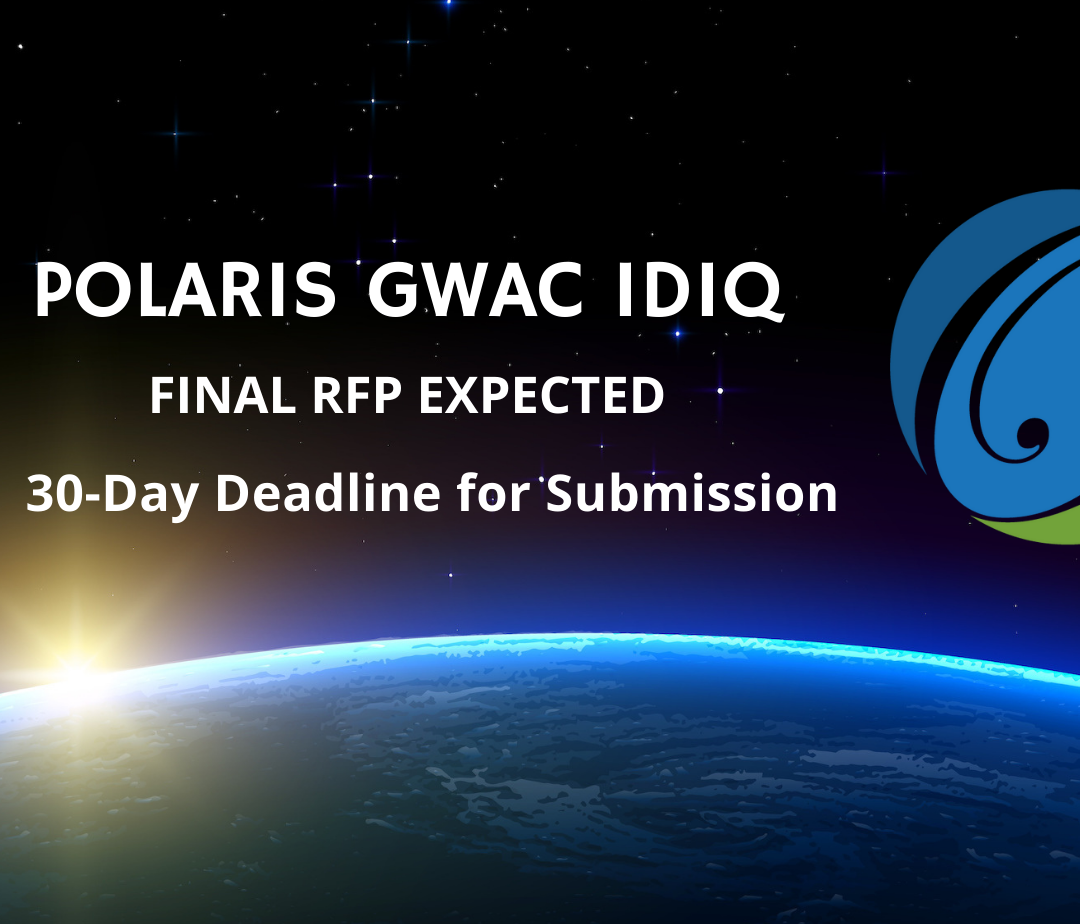 POLARIS GWAC IDIQ

FINAL RFP EXPECTED

30-Day Deadline for Submission